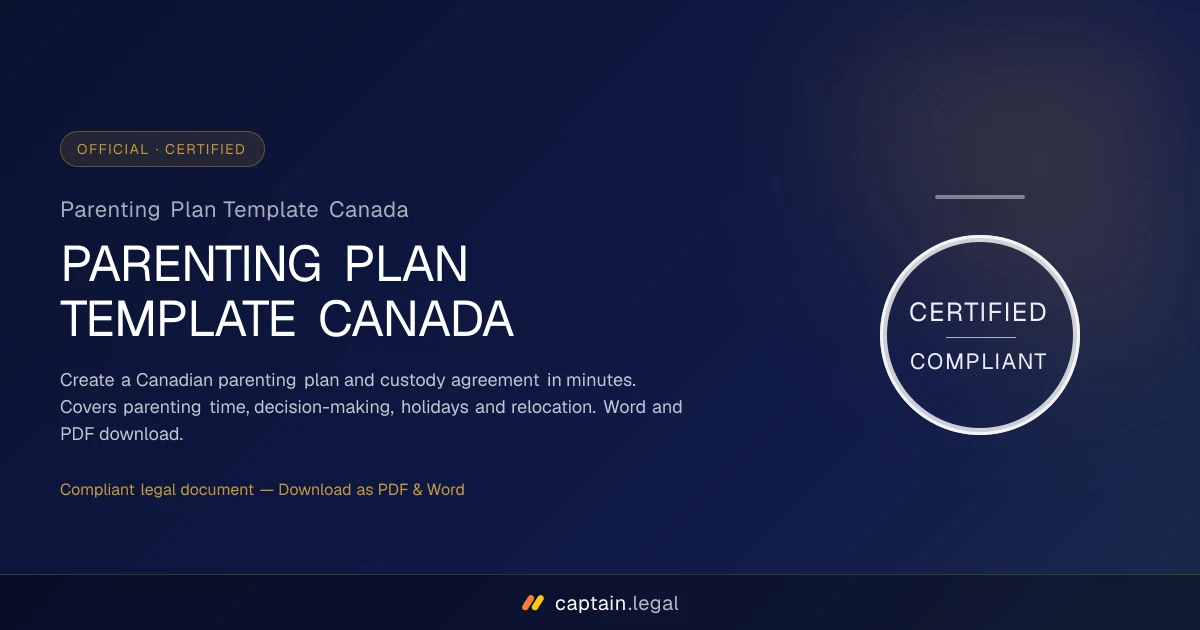 OFFICIAL · CERTIFIED

Parenting Plan Template Canada

PARENTING PLAN TEMPLATE CANADA

Create a Canadian parenting plan and custody agreement in minutes. Covers parenting time, decision-making, holidays and relocation. Word and PDF download.

Compliant legal document — Download as PDF & Word

CERTIFIED

COMPLIANT

captain.legal